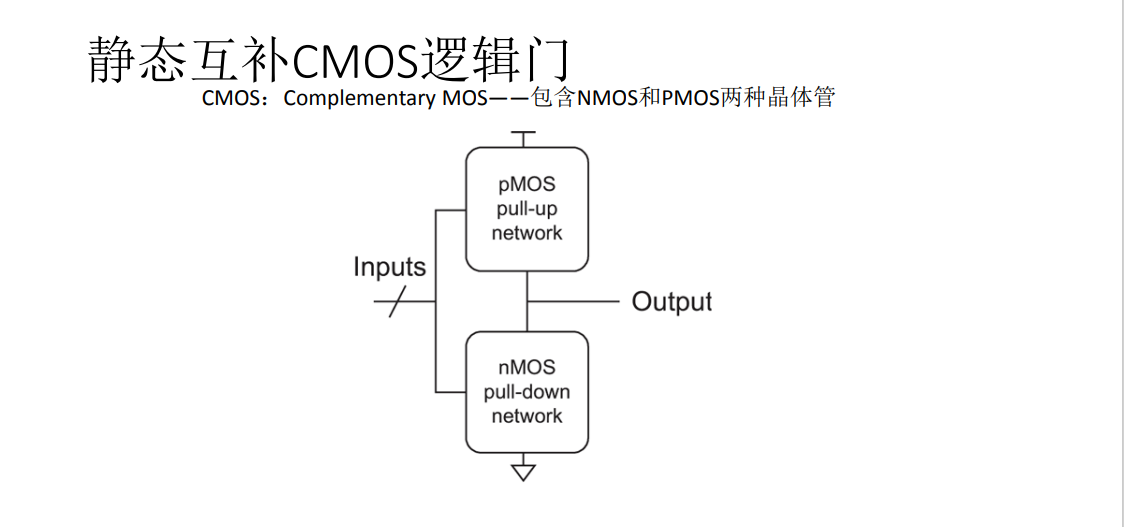 静态互补CMOS逻辑门

CMOS：Complementary MOS——包含NMOS和PMOS两种晶体管

pMOS pull-up network

Inputs

Output

nMOS pull-down network